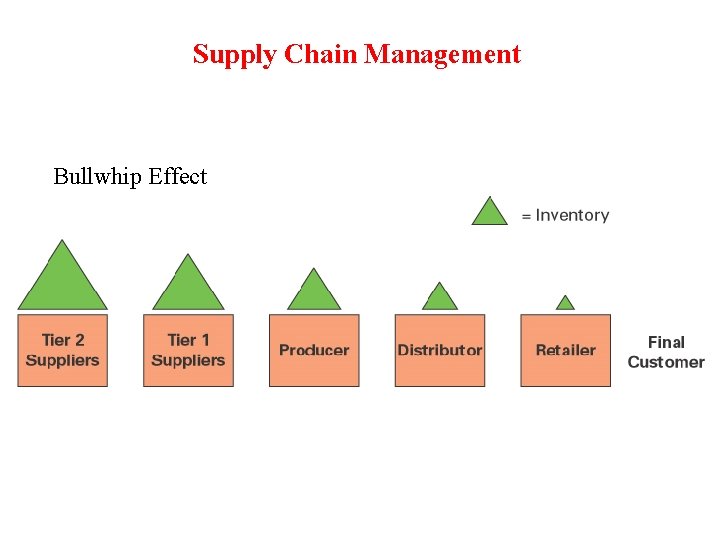 Supply Chain Management

Bullwhip Effect

= Inventory

Tier 2 Suppliers

Tier 1 Suppliers

Producer

Distributor

Retailer

Final Customer